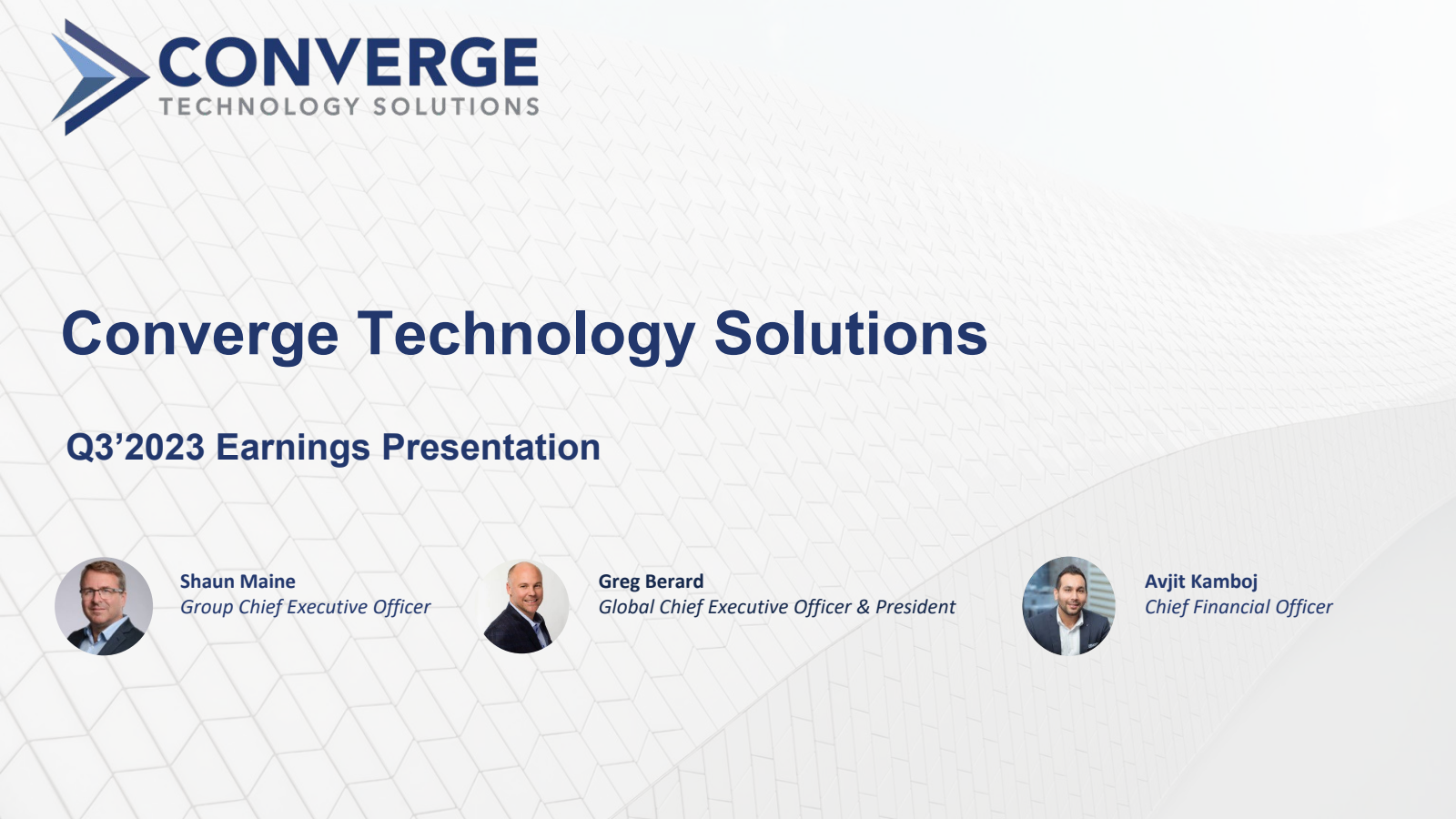 CONVERGE
TECHNOLOGY SOLUTIONS

Converge Technology Solutions

Q3'2023 Earnings Presentation

Shaun Maine
Group Chief Executive Officer

Greg Berard
Global Chief Executive Officer & President

Avjit Kamboj
Chief Financial Officer